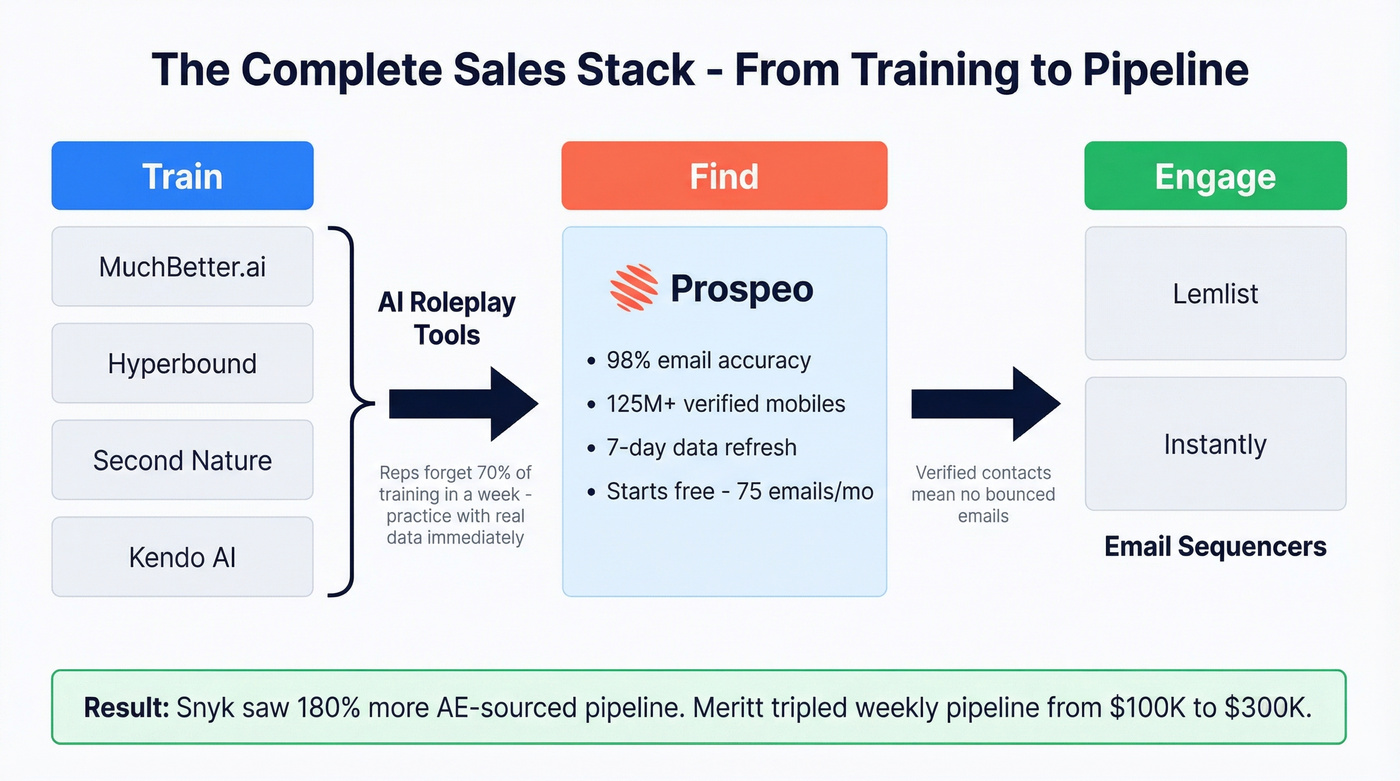 The Complete Sales Stack - From Training to Pipeline

Train

MuchBetter.ai

Hyperbound

Second Nature

Kendo AI

AI Roleplay Tools

Reps forget 70% of training in a week - practice with real data immediately

Find

Prospeo

• 98% email accuracy
• 125M+ verified mobiles
• 7-day data refresh
• Starts free - 75 emails/mo

Verified contacts mean no bounced emails

Engage

Lemlist

Instantly

Email Sequencers

Result: Snyk saw 180% more AE-sourced pipeline. Meritt tripled weekly pipeline from \$100K to \$300K.